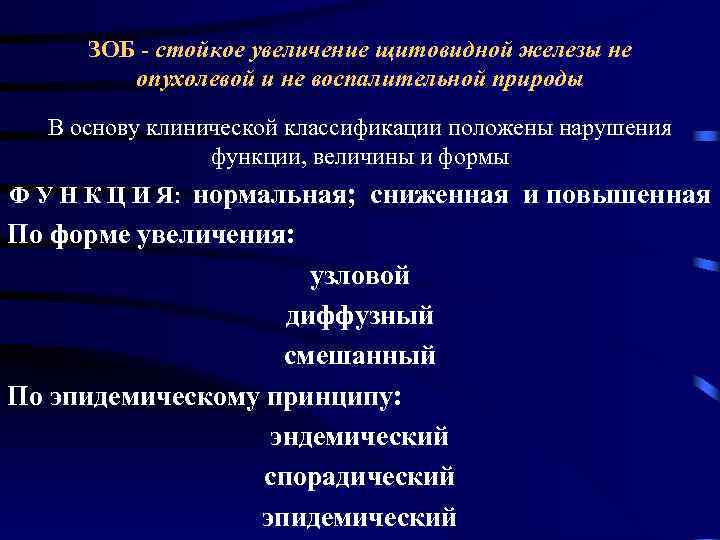 ЗОБ - стойкое увеличение щитовидной железы не опухолевой и не воспалительной природы

В основу клинической классификации положены нарушения функции, величины и формы

Ф У Н К Ц И Я: нормальная; сниженная и повышенная

По форме увеличения:

узловой

диффузный

смешанный

По эпидемическому принципу:

эндемический

спорадический

эпидемический